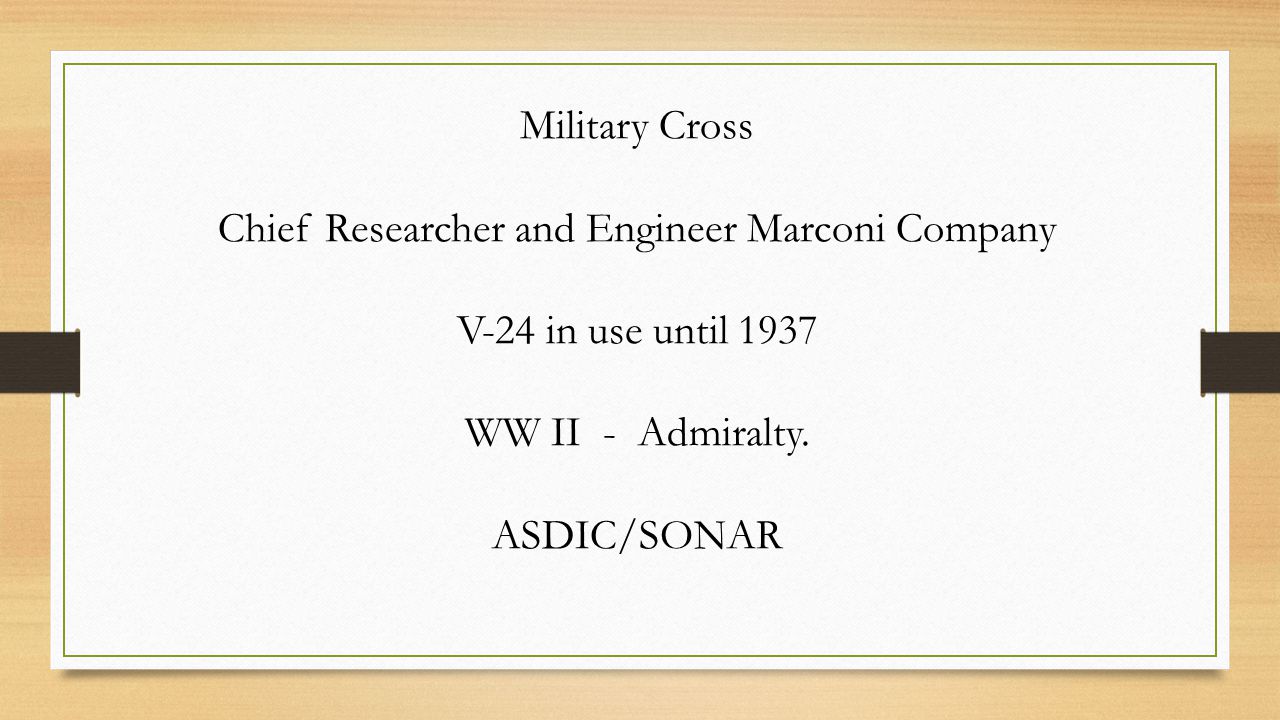 Military Cross

Chief Researcher and Engineer Marconi Company

V-24 in use until 1937

WW II - Admiralty.

ASDIC/SONAR